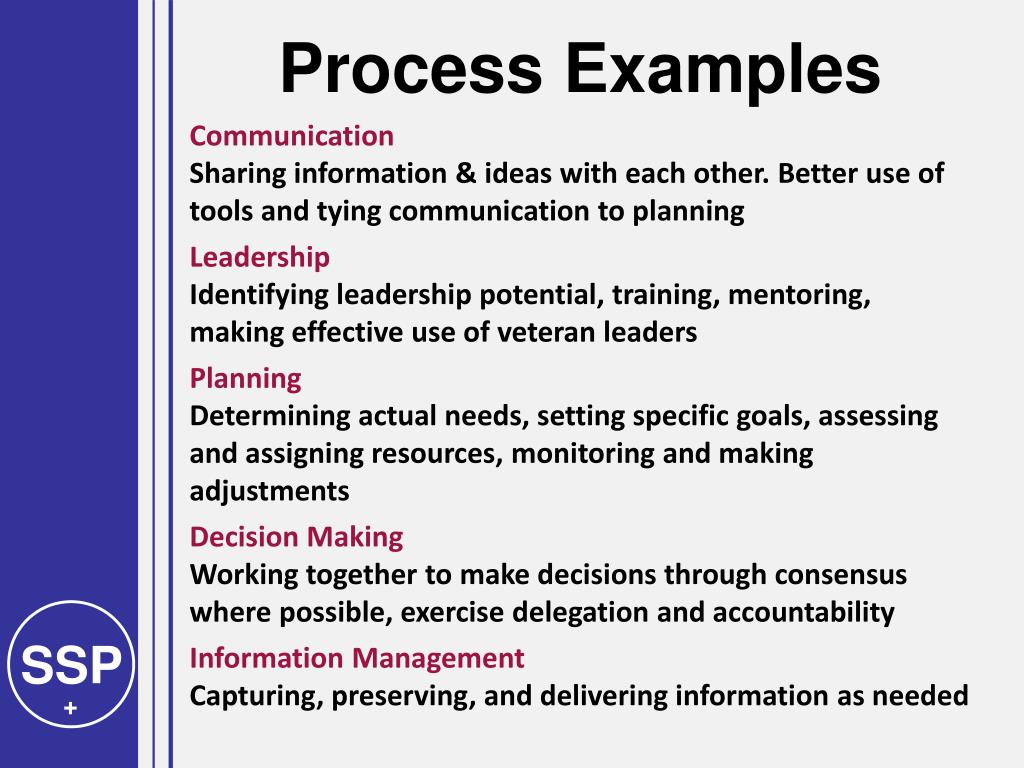 Process Examples

Communication
Sharing information & ideas with each other. Better use of tools and tying communication to planning

Leadership
Identifying leadership potential, training, mentoring, making effective use of veteran leaders

Planning
Determining actual needs, setting specific goals, assessing and assigning resources, monitoring and making adjustments

Decision Making
Working together to make decisions through consensus where possible, exercise delegation and accountability

Information Management
Capturing, preserving, and delivering information as needed

SSP
+